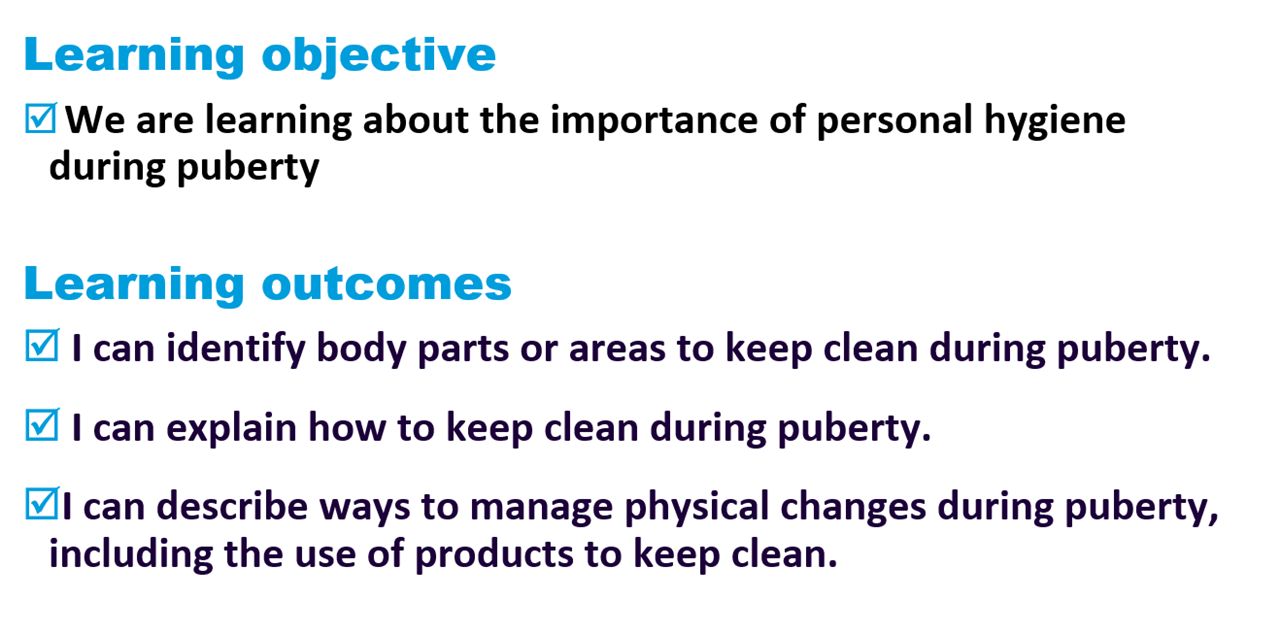 Learning objective

☑ We are learning about the importance of personal hygiene during puberty

Learning outcomes

☑ I can identify body parts or areas to keep clean during puberty.

☑ I can explain how to keep clean during puberty.

☑ I can describe ways to manage physical changes during puberty, including the use of products to keep clean.